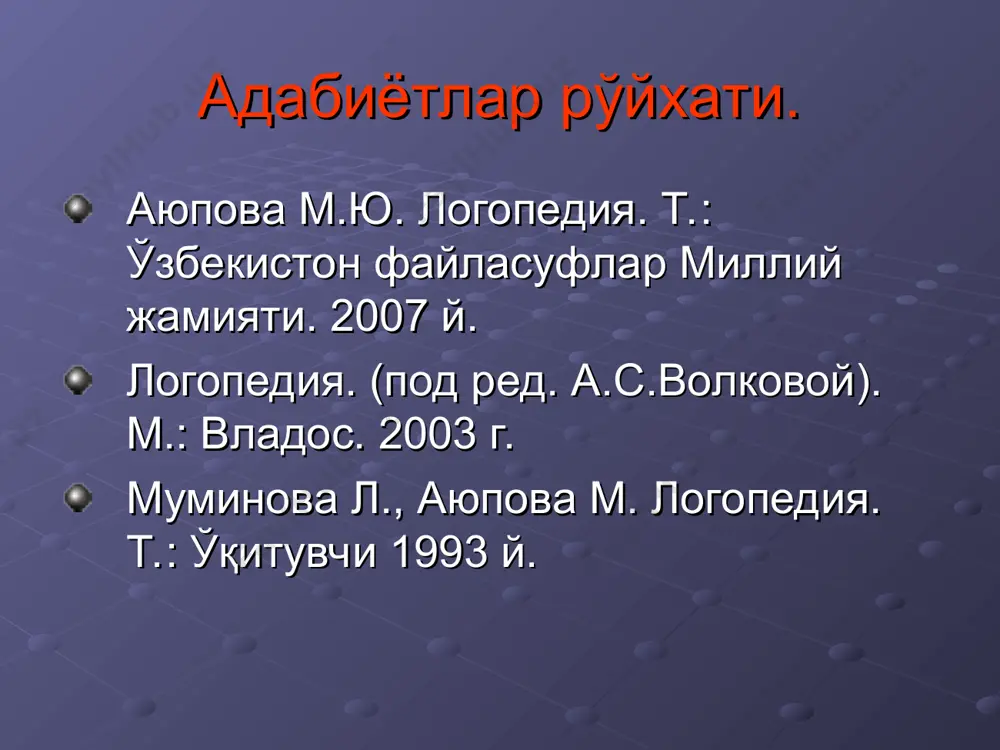 Адабиётлар рўйхати.

Аюпова М.Ю. Логопедия. Т.: Ўзбекистон файласуфлар Миллий жамияти. 2007 й.

Логопедия. (под ред. А.С.Волковой). М.: Владос. 2003 г.

Муминова Л., Аюпова М. Логопедия. Т.: Ўқитувчи 1993 й.